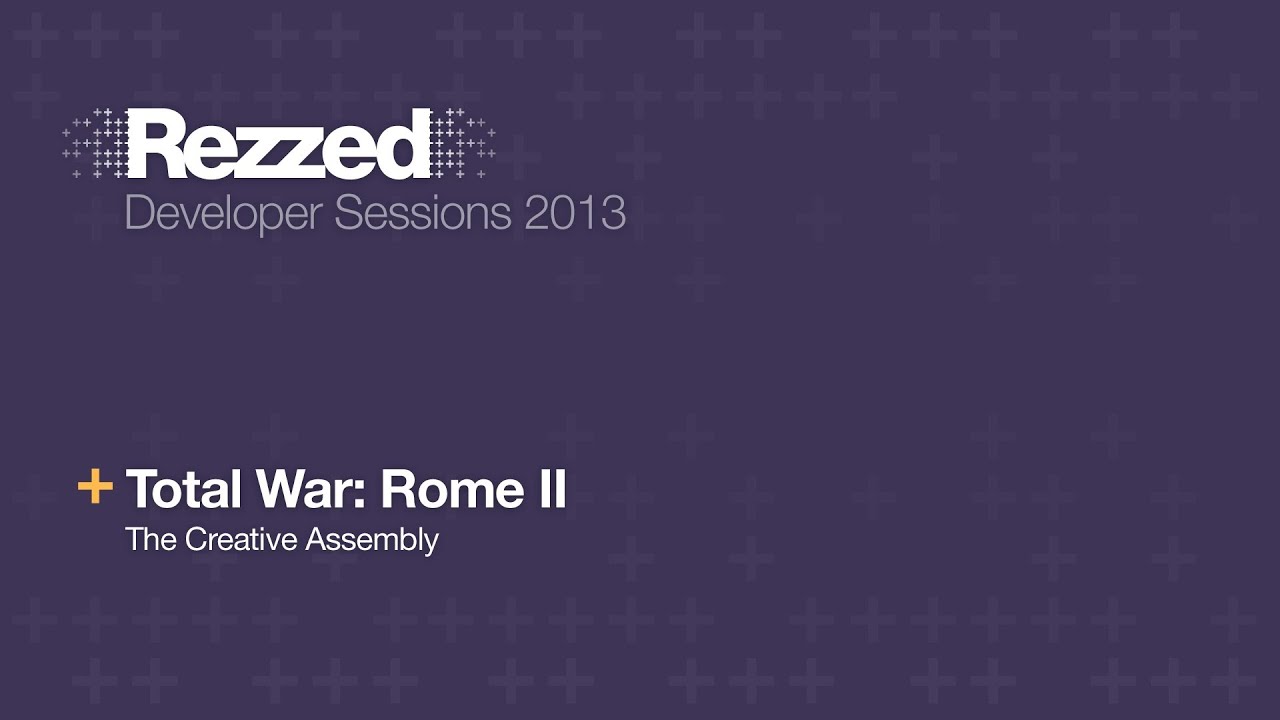 Rezzed
Developer Sessions 2013

+ Total War: Rome II
The Creative Assembly